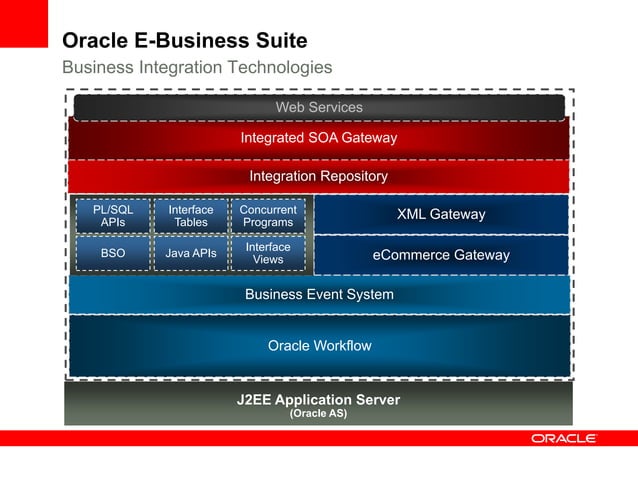 Oracle E-Business Suite

Business Integration Technologies

Web Services

Integrated SOA Gateway

Integration Repository

PL/SQL APIs

Interface Tables

Concurrent Programs

BSO

Java APIs

Interface Views

XML Gateway

eCommerce Gateway

Business Event System

Oracle Workflow

J2EE Application Server
(Oracle AS)

ORACLE